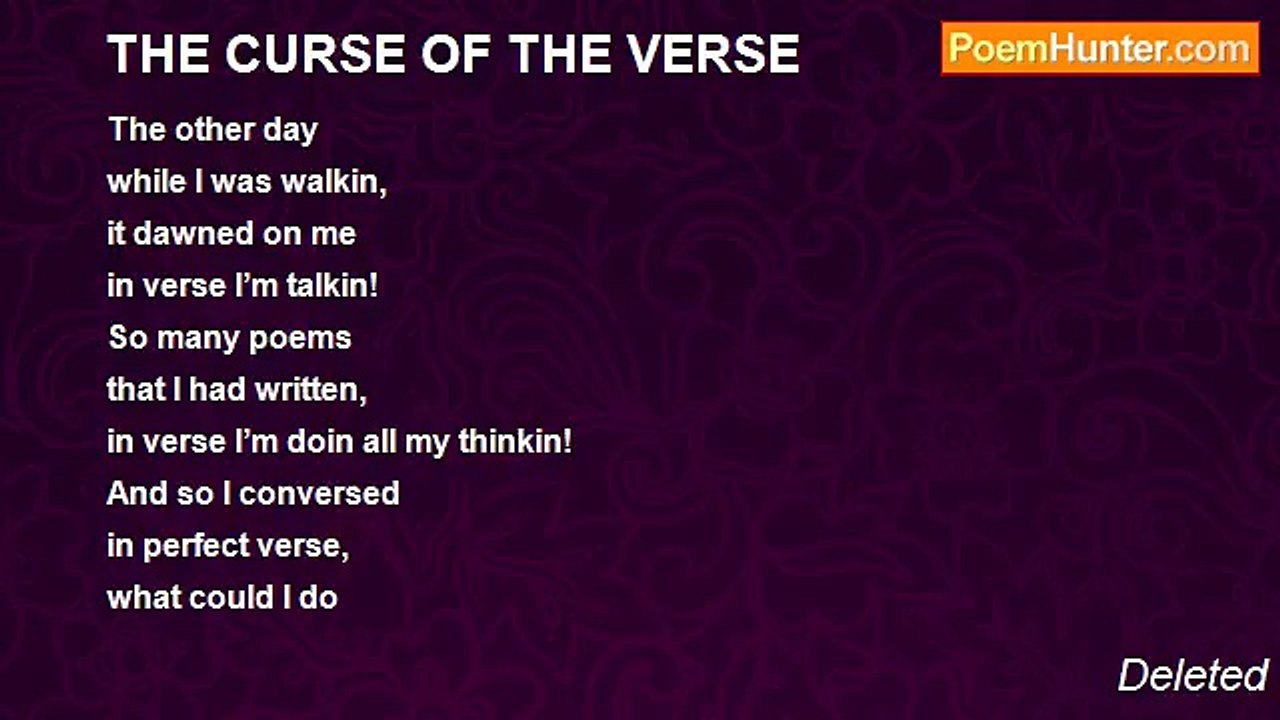 THE CURSE OF THE VERSE

PoemHunter.com

The other day
while I was walkin,
it dawned on me
in verse I'm talkin!
So many poems
that I had written,
in verse I'm doin all my thinkin!
And so I conversed
in perfect verse,
what could I do

Deleted